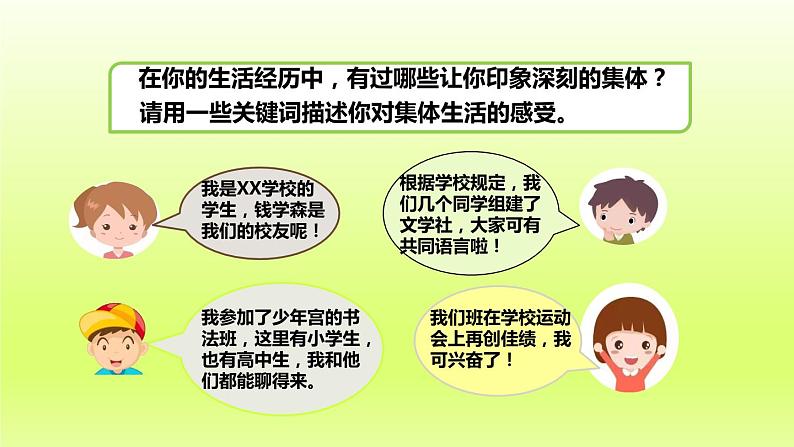 在你的生活经历中，有过哪些让你印象深刻的集体？请用一些关键词描述你对集体生活的感受。

我是XX学校的学生，钱学森是我们的校友呢！

根据学校规定，我们几个同学组建了文学社，大家可有共同语言啦！

我参加了少年宫的书法班，这里有小学生，也有高中生，我和他们都能聊得来。

我们班在学校运动会上再创佳绩，我可兴奋了！